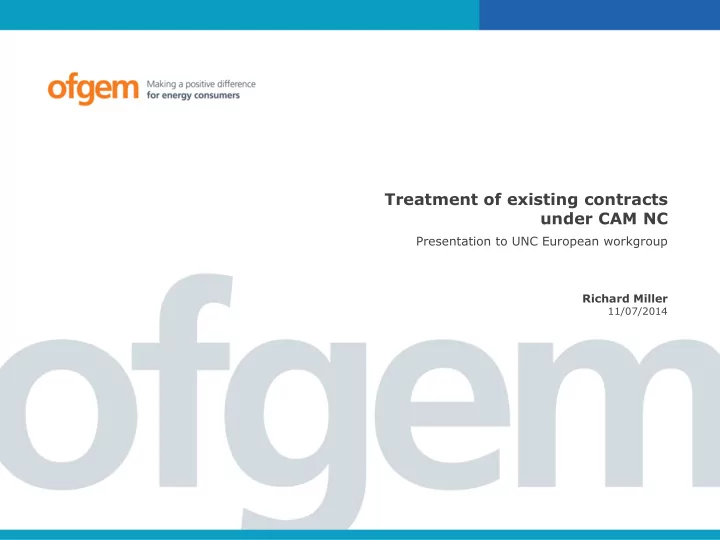 ofgem Making a positive difference for energy consumers

Treatment of existing contracts under CAM NC

Presentation to UNC European workgroup

Richard Miller
11/07/2014

ofgem